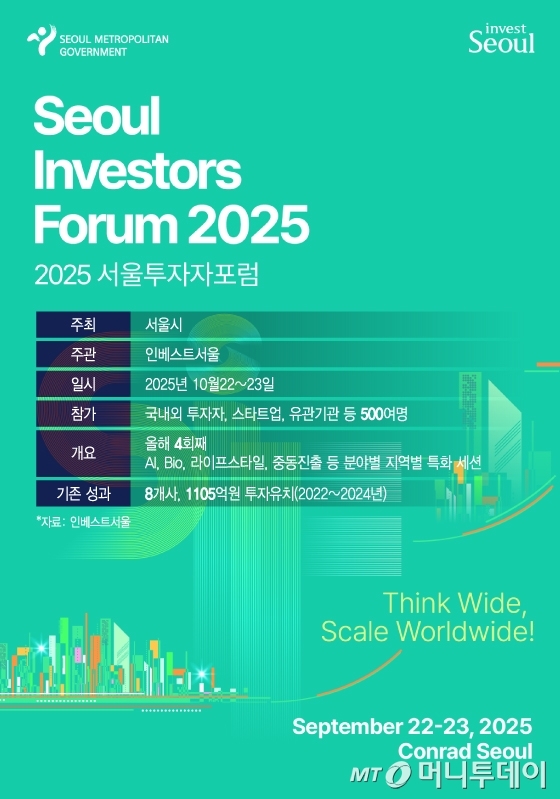 SEOUL METROPOLITAN GOVERNMENT

invest Seoul

Seoul Investors Forum 2025

2025 서울투자자포럼

| 주최 | 서울시 |
|---|---|
| 주관 | 인베스트서울 |
| 일시 | 2025년 10월22~23일 |
| 참가 | 국내외 투자자, 스타트업, 유관기관 등 500여명 |
| 개요 | 올해 4회째 AI, Bio, 라이프스타일, 중동진출 등 분야별 지역별 특화 세션 |
| 기존 성과 | 8개사, 1105억원 투자유치(2022~2024년) |

*자료: 인베스트서울

Think Wide, Scale Worldwide!

September 22-23, 2025
Conrad Seoul

MT 머니투데이